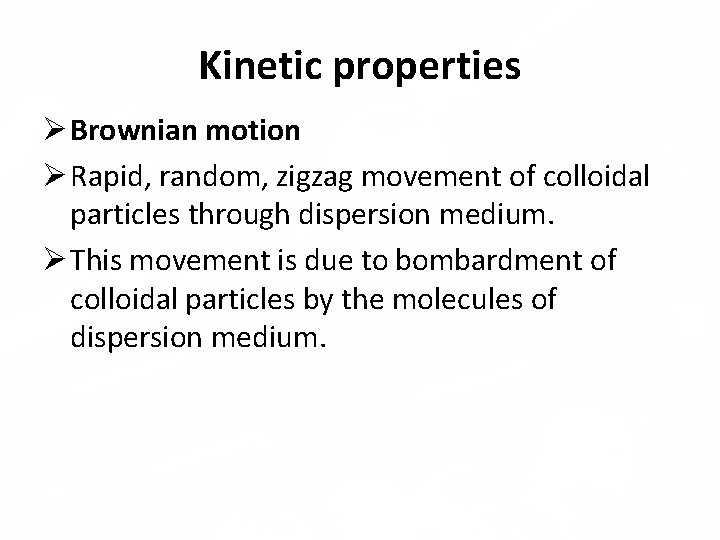 Kinetic properties

➢ Brownian motion

➢ Rapid, random, zigzag movement of colloidal particles through dispersion medium.

➢ This movement is due to bombardment of colloidal particles by the molecules of dispersion medium.